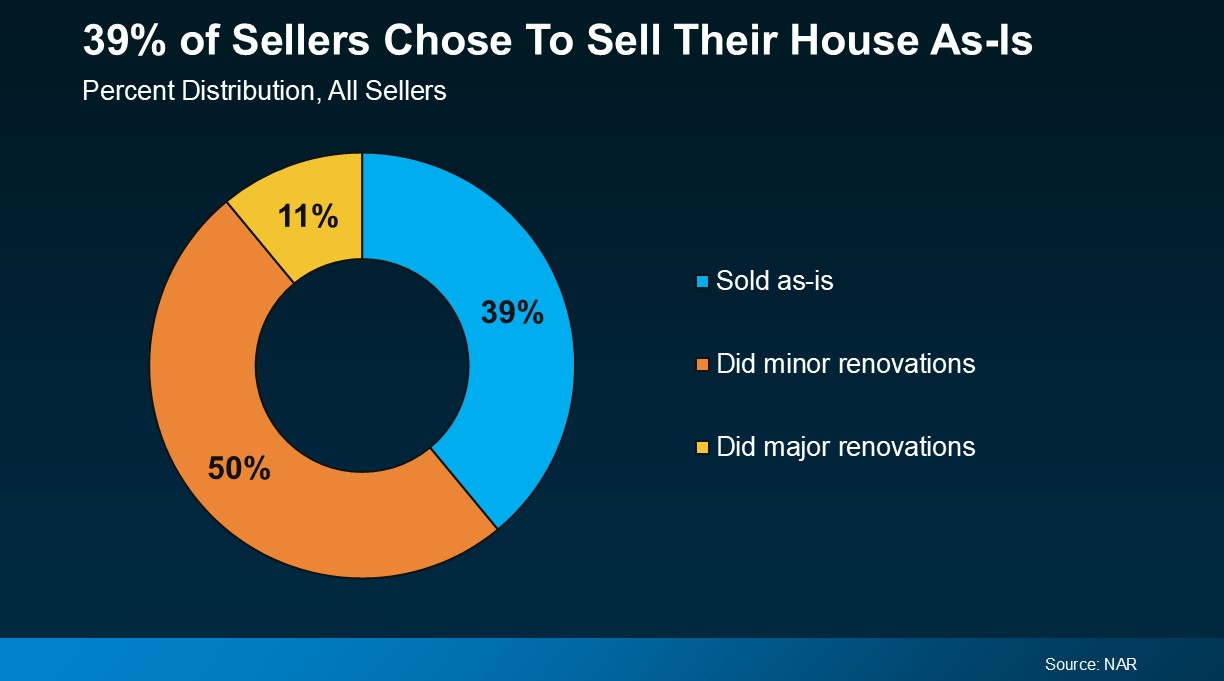 39% of Sellers Chose To Sell Their House As-Is
Percent Distribution, All Sellers

11%
39%
50%

Sold as-is
Did minor renovations
Did major renovations

Source: NAR